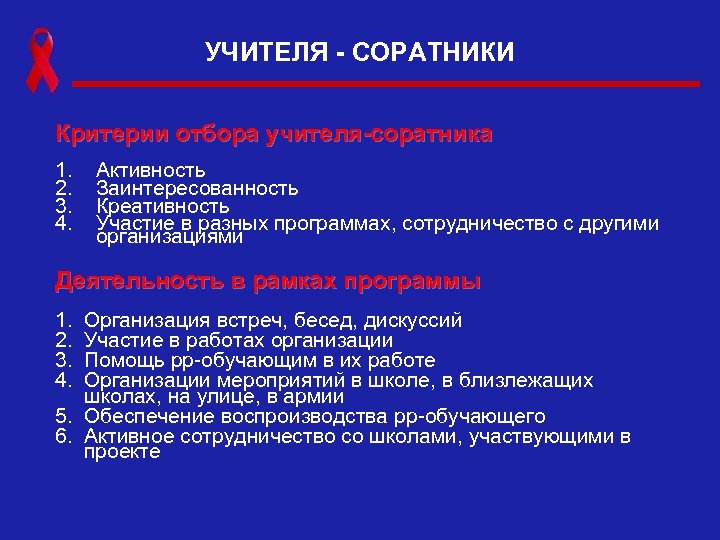 УЧИТЕЛЯ - СОРАТНИКИ

Критерии отбора учителя-соратника

1. Активность
2. Заинтересованность
3. Креативность
4. Участие в разных программах, сотрудничество с другими организациями

Деятельность в рамках программы

1. Организация встреч, бесед, дискуссий
2. Участие в работах организации
3. Помощь рр-обучающим в их работе
4. Организации мероприятий в школе, в близлежащих школах, на улице, в армии
5. Обеспечение воспроизводства рр-обучающего
6. Активное сотрудничество со школами, участвующими в проекте